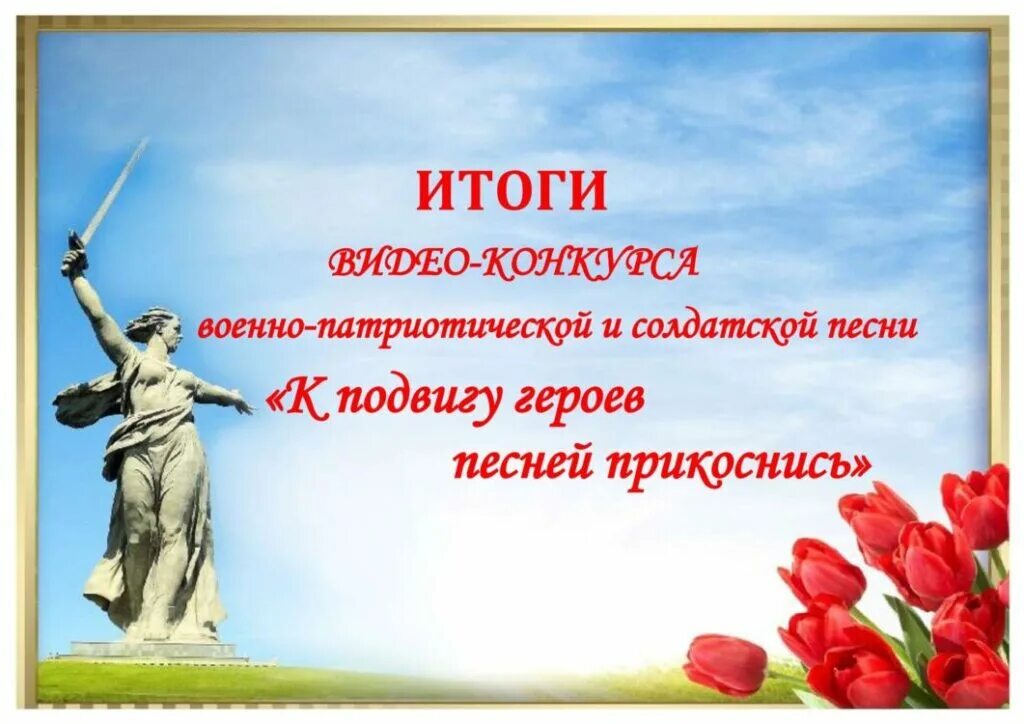 ИТОГИ

ВИДЕО-КОНКУРСА

военно-патриотической и солдатской песни

«К подвигу героев песней прикоснись»